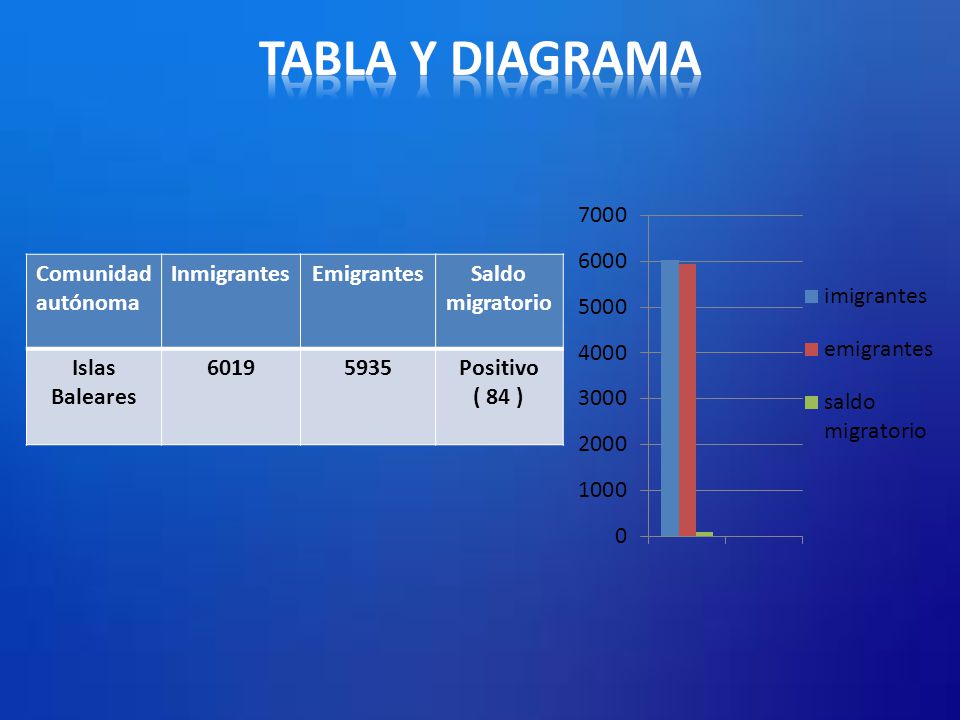 TABLA Y DIAGRAMA

| Comunidad autónoma | Inmigrantes | Emigrantes | Saldo migratorio |
|---|---|---|---|
| Islas Baleares | 6019 | 5935 | Positivo ( 84 ) |

7000
6000
5000
4000
3000
2000
1000
0

imigrantes
emigrantes
saldo migratorio